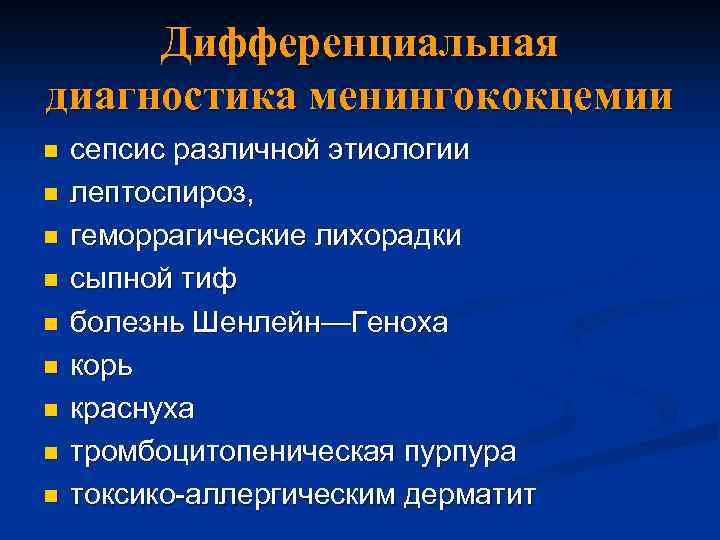 Дифференциальная диагностика менингококцемии

- сепсис различной этиологии
- лептоспироз,
- геморрагические лихорадки
- сыпной тиф
- болезнь Шенлейн—Геноха
- корь
- краснуха
- тромбоцитопеническая пурпура
- токсико-аллергическим дерматит